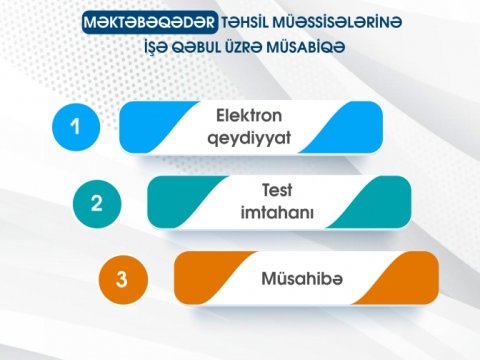 MƏKTƏBƏQƏDƏR TƏHSİL MÜƏSSİSƏLƏRİNƏ İŞƏ QƏBUL ÜZRƏ MÜSABİQƏ

1 Elektron qeydiyyat

2 Test imtahanı

3 Müsahibə